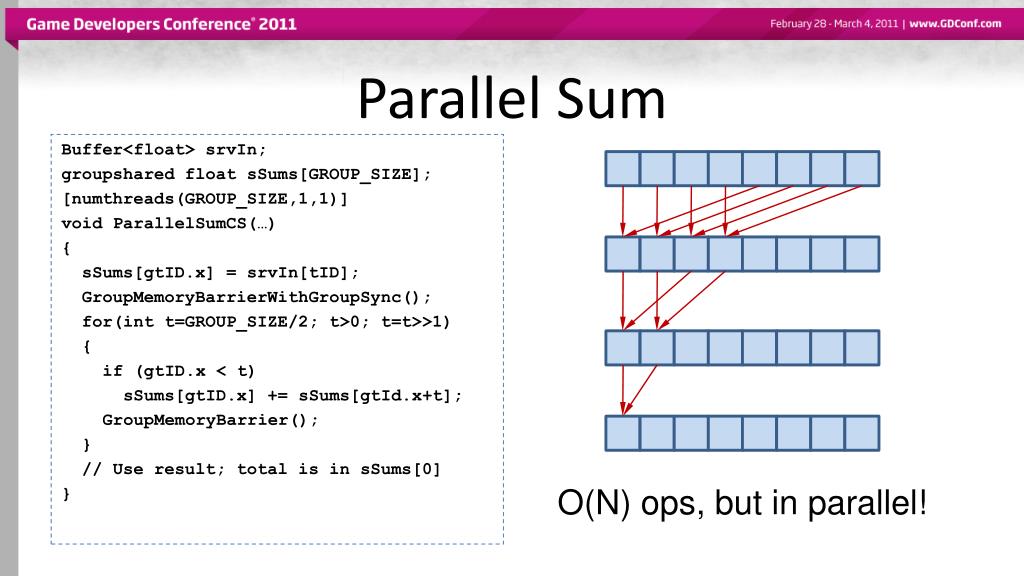 Game Developers Conference® 2011

February 28 - March 4, 2011 | www.GDConf.com

Parallel Sum

Buffer<float> srvIn;
groupshared float sSums[GROUP_SIZE];
[numthreads(GROUP_SIZE,1,1)]
void ParallelSumCS(…)
{
  sSums[gtID.x] = srvIn[tID];
  GroupMemoryBarrierWithGroupSync();
  for(int t=GROUP_SIZE/2; t>0; t=t>>1)
  {
    if (gtID.x < t)
      sSums[gtID.x] += sSums[gtId.x+t];
    GroupMemoryBarrier();
  }
  // Use result; total is in sSums[0]
}

O(N) ops, but in parallel!